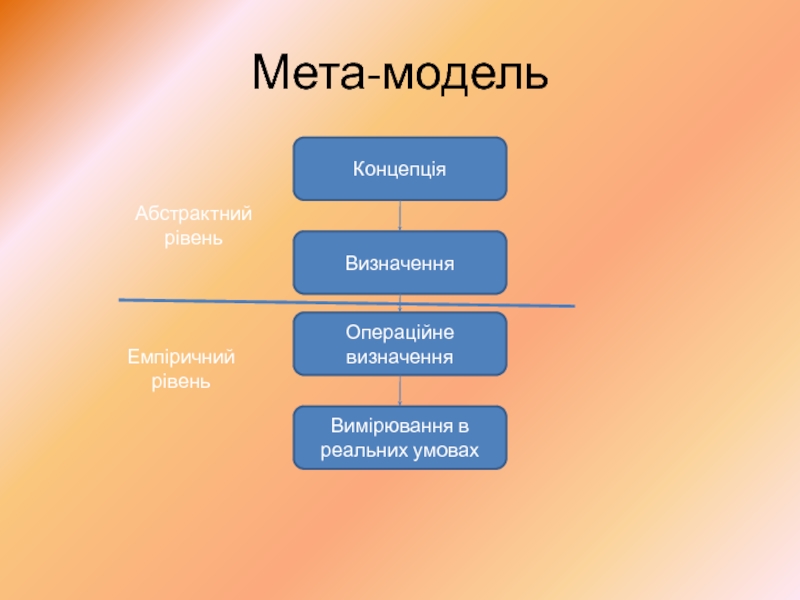 Мета-модель

Концепція

Абстрактний рівень

Визначення

Операційне визначення

Емпіричний рівень

Вимірювання в реальних умовах